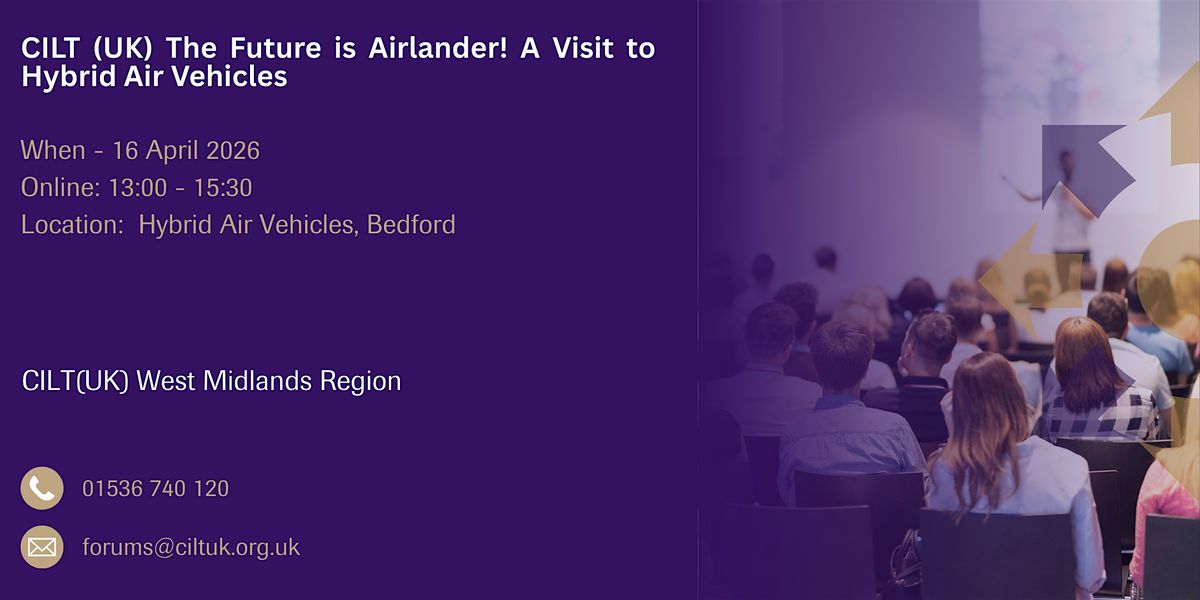 CILT (UK) The Future is Airlander! A Visit to Hybrid Air Vehicles

When - 16 April 2026
Online: 13:00 - 15:30
Location: Hybrid Air Vehicles, Bedford

CILT(UK) West Midlands Region

01536 740 120

forums@ciltuk.org.uk